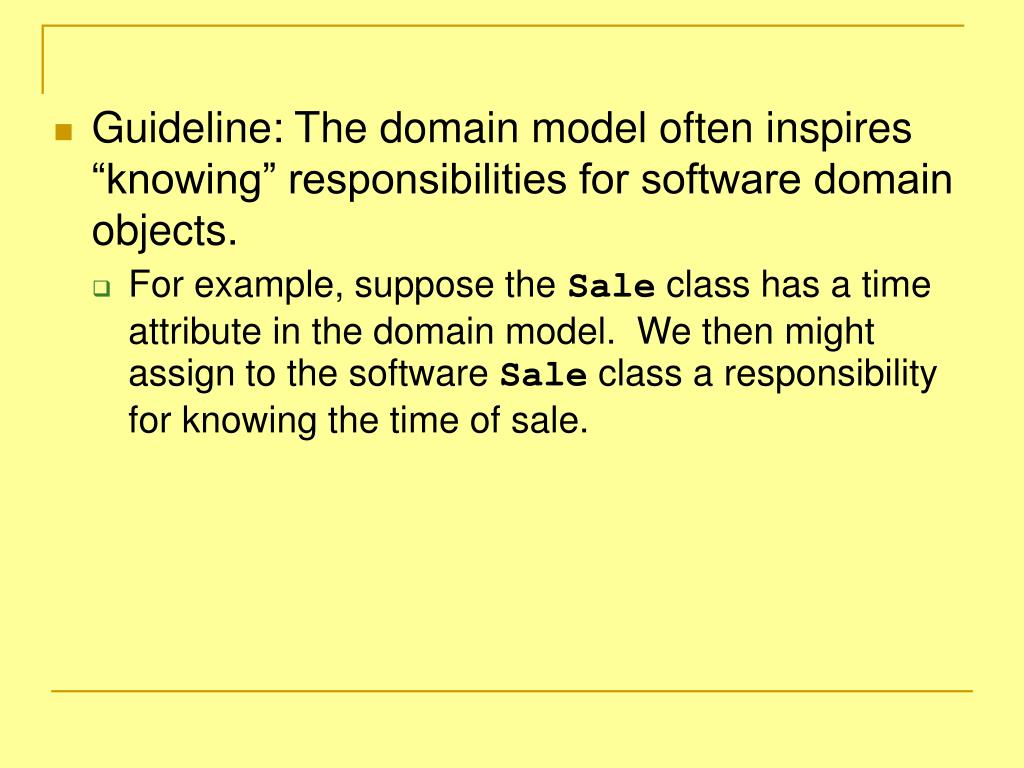 Guideline: The domain model often inspires “knowing” responsibilities for software domain objects.

For example, suppose the Sale class has a time attribute in the domain model. We then might assign to the software Sale class a responsibility for knowing the time of sale.